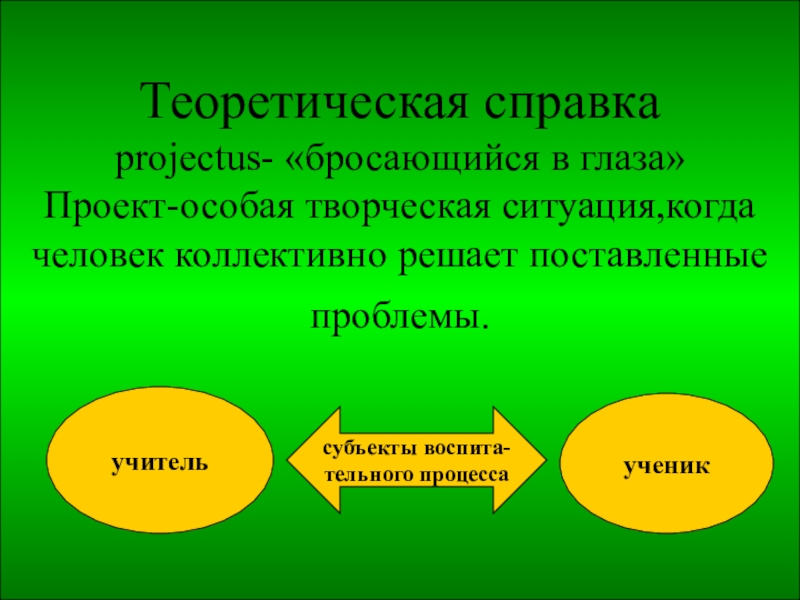 Теоретическая справка
projectus- «бросающийся в глаза»
Проект-особая творческая ситуация,когда человек коллективно решает поставленные проблемы.

учитель

субъекты воспитательного процесса

ученик